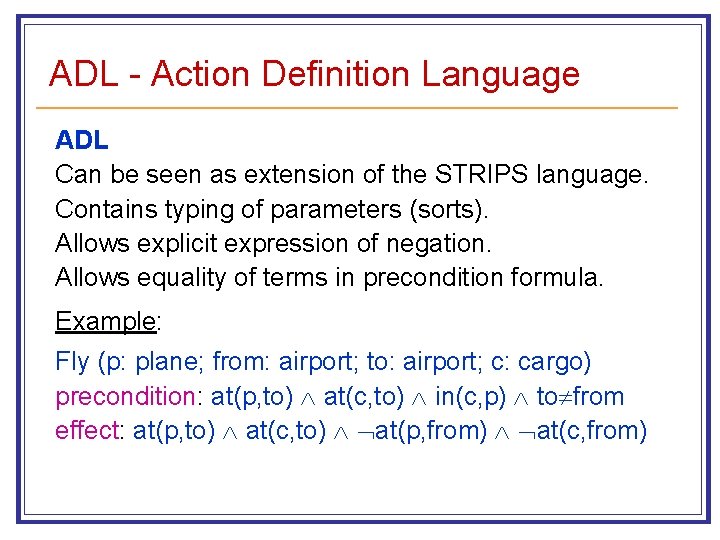 ADL - Action Definition Language

ADL
Can be seen as extension of the STRIPS language.
Contains typing of parameters (sorts).
Allows explicit expression of negation.
Allows equality of terms in precondition formula.

Example:

Fly (p: plane; from: airport; to: airport; c: cargo)
precondition: at(p,to) $\wedge$ at(c,to) $\wedge$ in(c,p) $\wedge$ to$\neq$from
effect: at(p,to) $\wedge$ at(c,to) $\wedge$ $\neg$at(p,from) $\wedge$ $\neg$at(c,from)